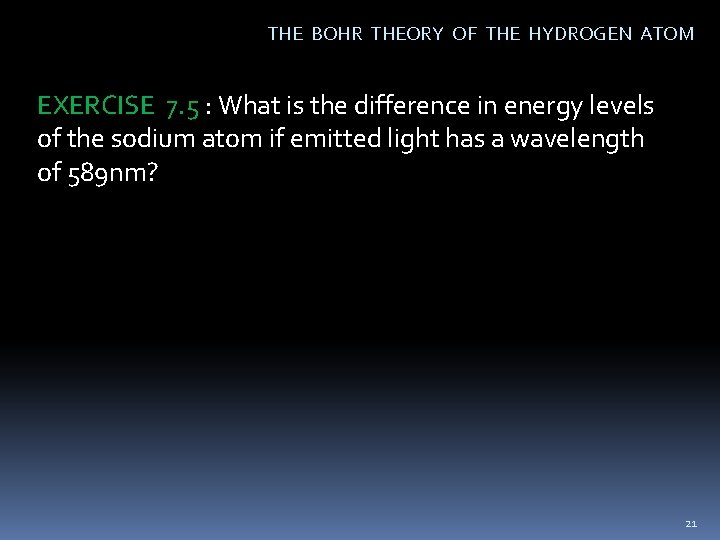 THE BOHR THEORY OF THE HYDROGEN ATOM

EXERCISE 7.5 : What is the difference in energy levels of the sodium atom if emitted light has a wavelength of 589nm?

21